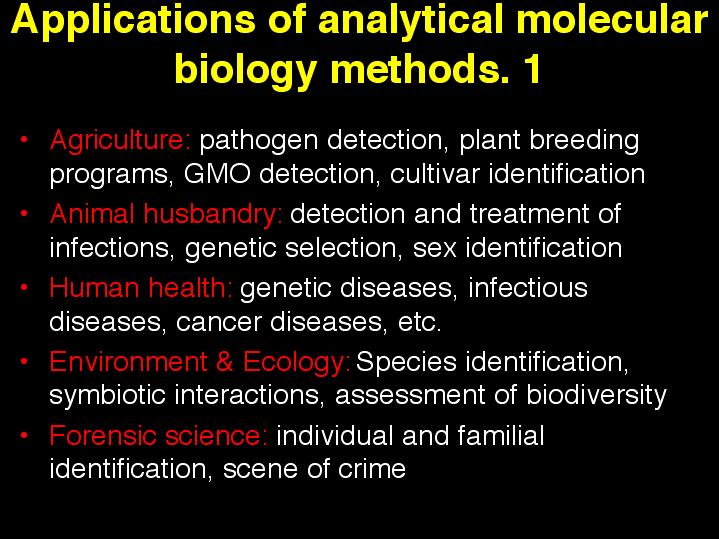 Applications of analytical molecular biology methods. 1

• Agriculture: pathogen detection, plant breeding programs, GMO detection, cultivar identification
• Animal husbandry: detection and treatment of infections, genetic selection, sex identification
• Human health: genetic diseases, infectious diseases, cancer diseases, etc.
• Environment & Ecology: Species identification, symbiotic interactions, assessment of biodiversity
• Forensic science: individual and familial identification, scene of crime